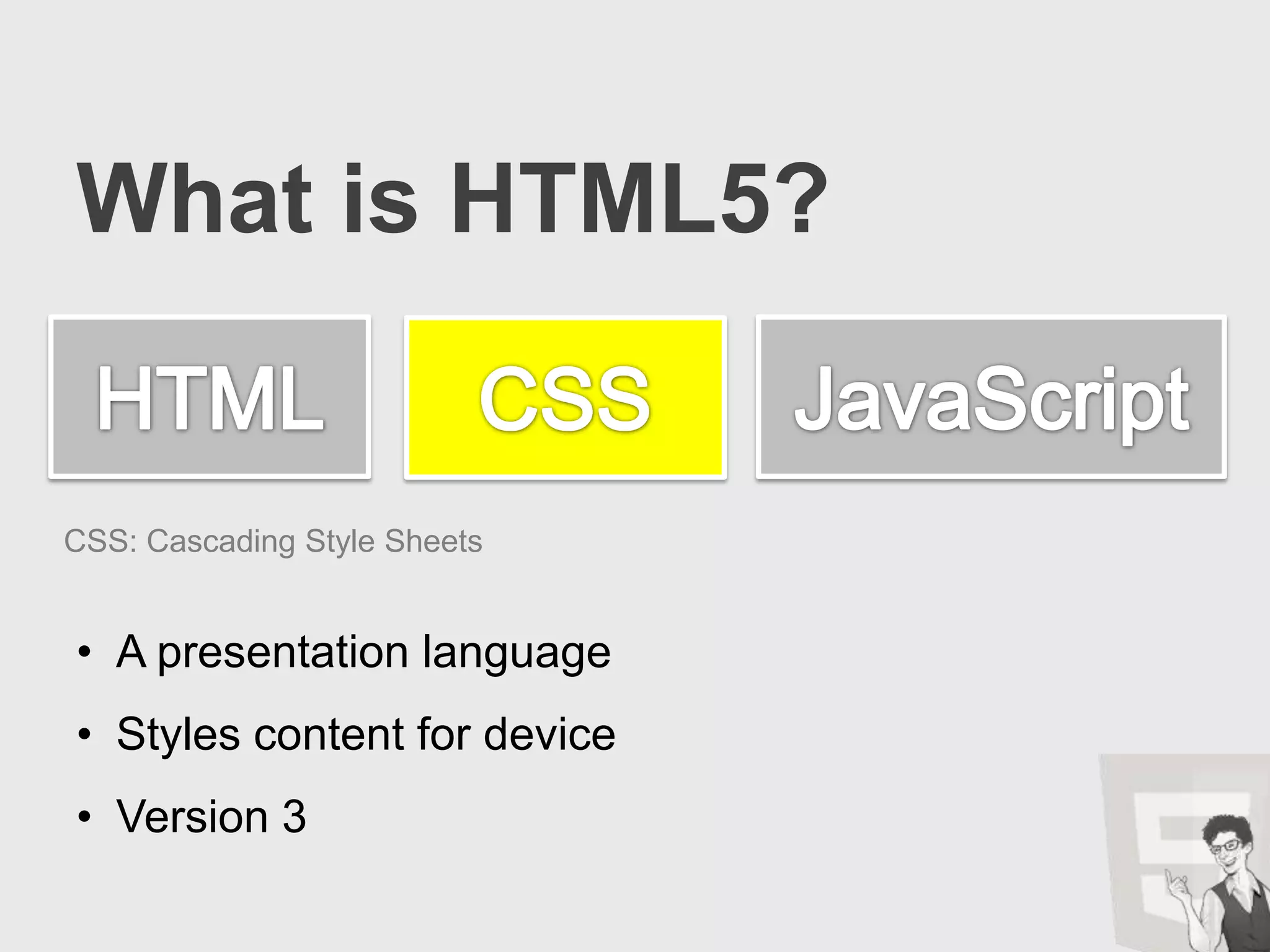 What is HTML5?

HTML

CSS

JavaScript

CSS: Cascading Style Sheets

• A presentation language
• Styles content for device
• Version 3